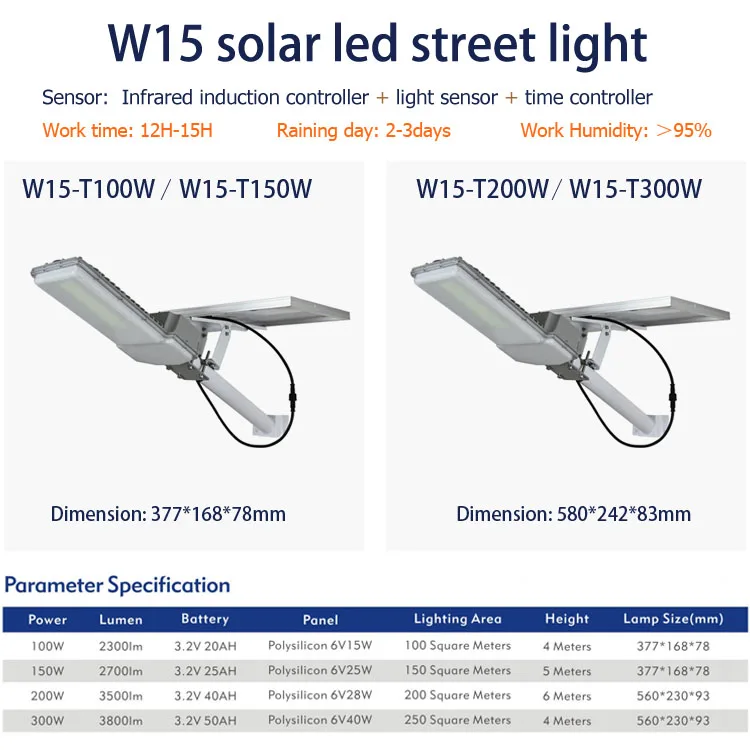 W15 solar led street light

Sensor: Infrared induction controller + light sensor + time controller

Work time: 12H-15H Raining day: 2-3days Work Humidity: >95%

W15-T100W / W15-T150W

Dimension: 377*168*78mm

W15-T200W / W15-T300W

Dimension: 580*242*83mm

Parameter Specification

| Power | Lumen | Battery | Panel | Lighting Area | Height | Lamp Size(mm) |
|---|---|---|---|---|---|---|
| 100W | 2300lm | 3.2V 20AH | Polysilicon 6V15W | 100 Square Meters | 4 Meters | 377*168*78 |
| 150W | 2700lm | 3.2V 25AH | Polysilicon 6V25W | 150 Square Meters | 5 Meters | 377*168*78 |
| 200W | 3500lm | 3.2V 40AH | Polysilicon 6V28W | 200 Square Meters | 6 Meters | 560*230*93 |
| 300W | 3800lm | 3.2V 50AH | Polysilicon 6V40W | 250 Square Meters | 4 Meters | 560*230*93 |